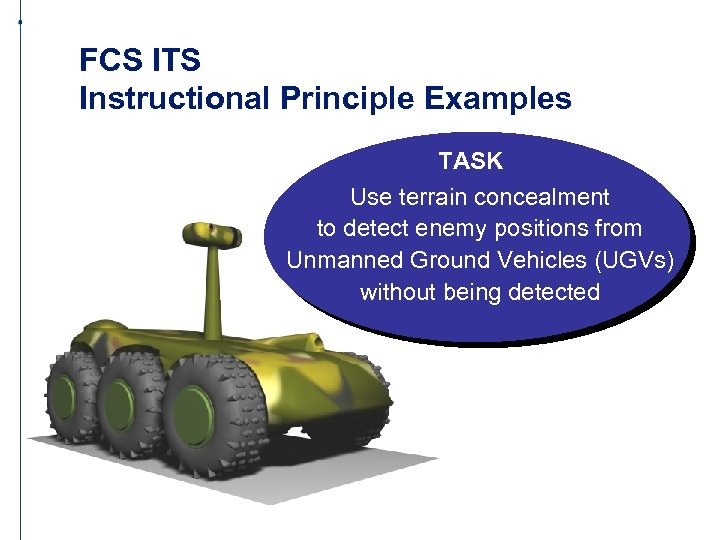 FCS ITS
Instructional Principle Examples

TASK
Use terrain concealment to detect enemy positions from Unmanned Ground Vehicles (UGVs) without being detected